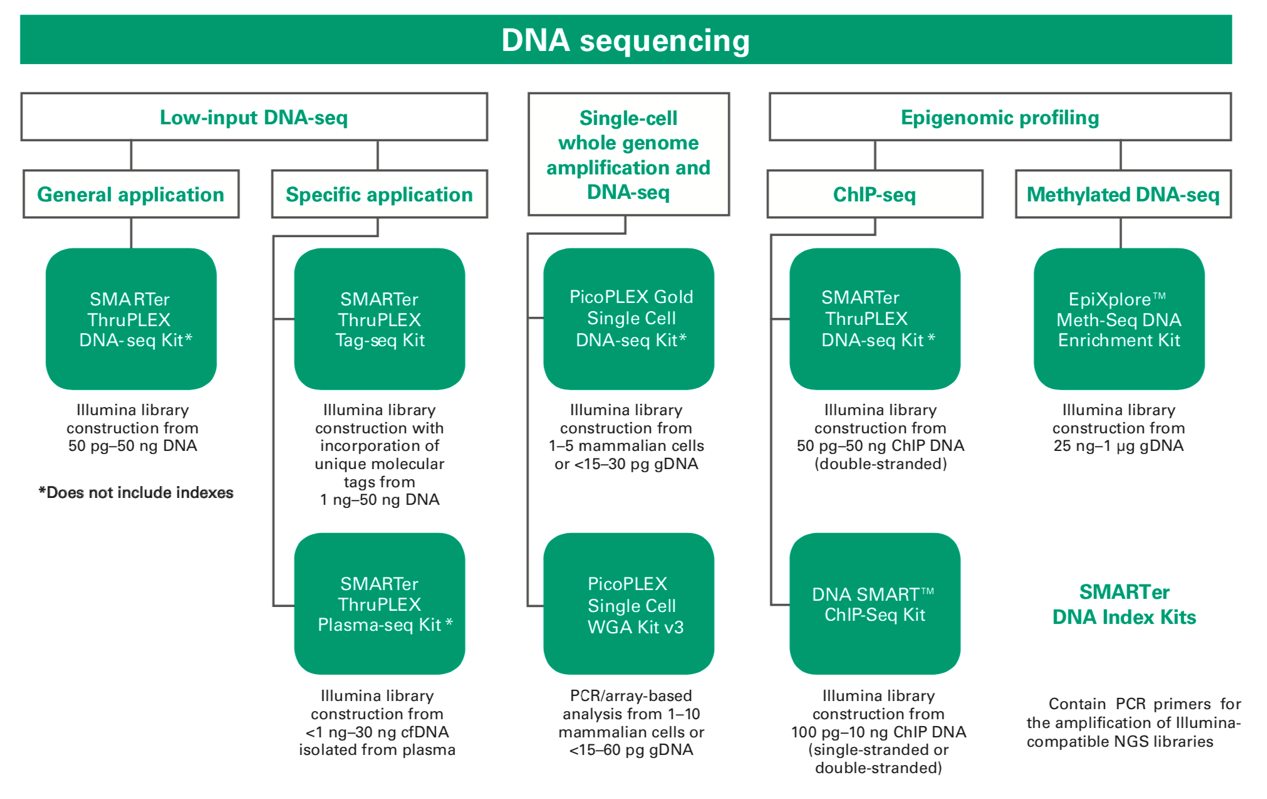 DNA sequencing

Low-input DNA-seq

General application

SMARTer ThruPLEX DNA-seq Kit*

Illumina library construction from 50 pg–50 ng DNA

*Does not include indexes

Specific application

SMARTer ThruPLEX Tag-seq Kit

Illumina library construction with incorporation of unique molecular tags from 1 ng–50 ng DNA

SMARTer ThruPLEX Plasma-seq Kit*

Illumina library construction from <1 ng–30 ng cfDNA isolated from plasma

Single-cell whole genome amplification and DNA-seq

PicoPLEX Gold Single Cell DNA-seq Kit*

Illumina library construction from 1–5 mammalian cells or <15–30 pg gDNA

PicoPLEX Single Cell WGA Kit v3

PCR/array-based analysis from 1–10 mammalian cells or <15–60 pg gDNA

Epigenomic profiling

ChIP-seq

SMARTer ThruPLEX DNA-seq Kit*

Illumina library construction from 50 pg–50 ng ChIP DNA (double-stranded)

DNA SMART™ ChIP-Seq Kit

Illumina library construction from 100 pg–10 ng ChIP DNA (single-stranded or double-stranded)

Methylated DNA-seq

EpiXplore™ Meth-Seq DNA Enrichment Kit

Illumina library construction from 25 ng–1 µg gDNA

SMARTer DNA Index Kits

Contain PCR primers for the amplification of Illumina-compatible NGS libraries